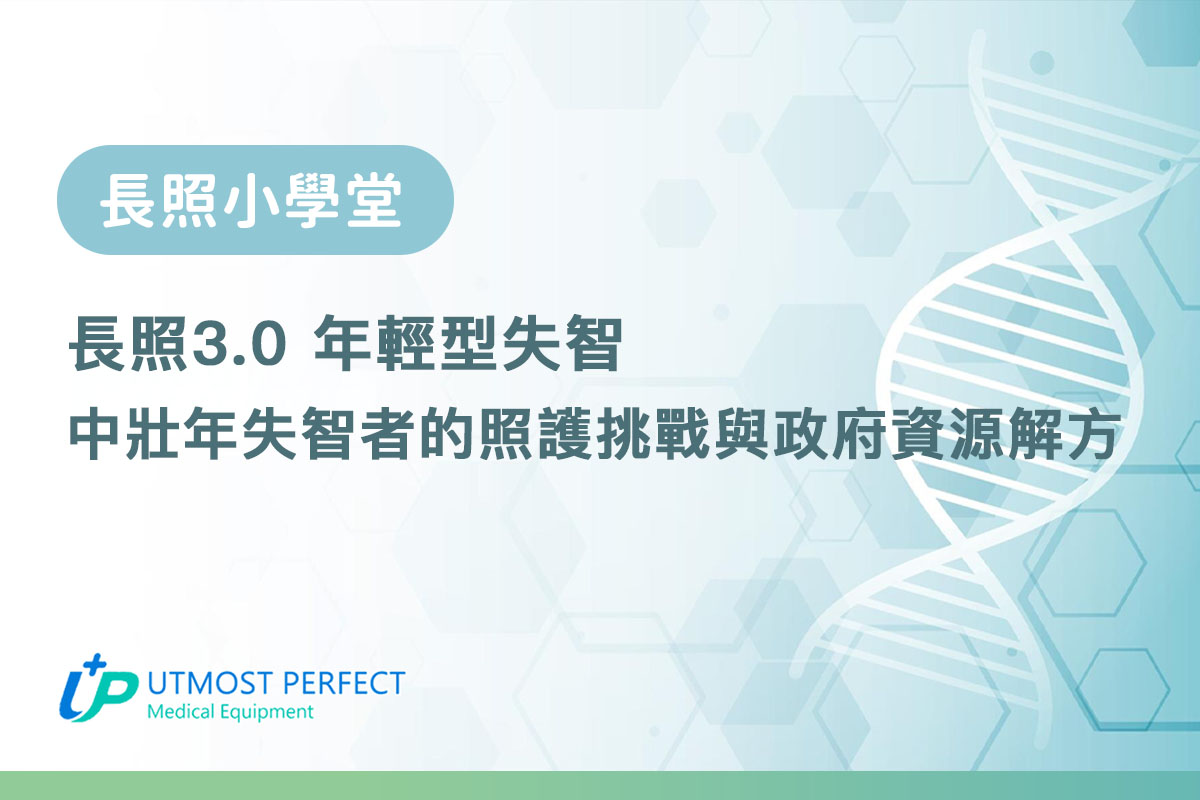 長照小學堂

長照3.0 年輕型失智
中壯年失智者的照護挑戰與政府資源解方

UP UTMOST PERFECT
Medical Equipment